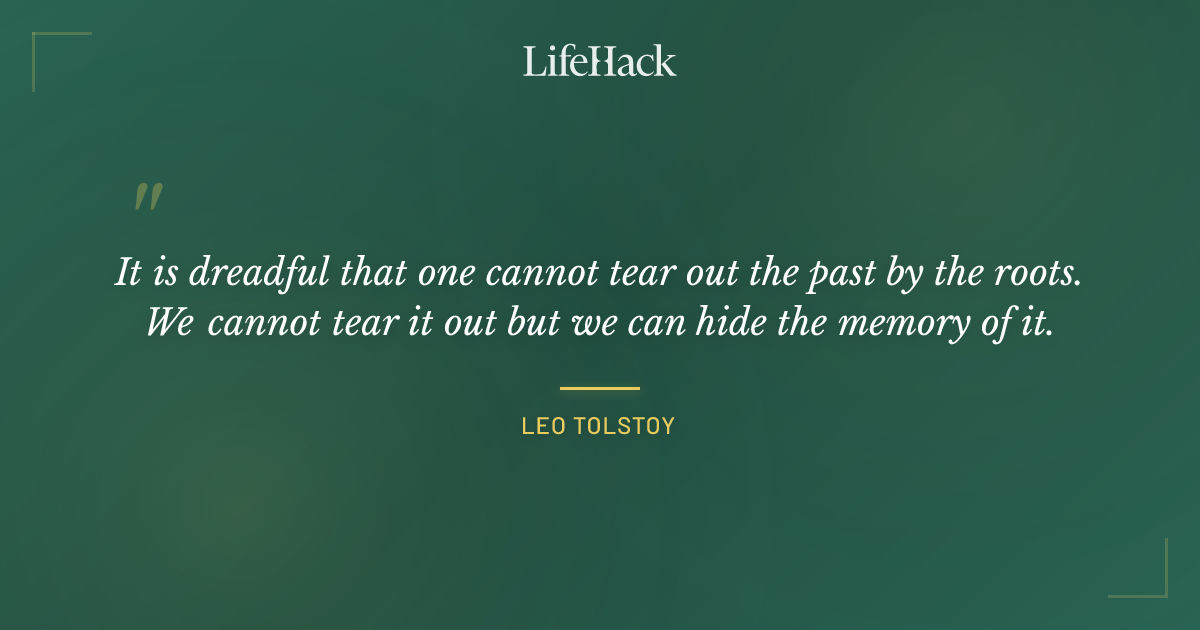 LifeHack

"

It is dreadful that one cannot tear out the past by the roots. We cannot tear it out but we can hide the memory of it.

LEO TOLSTOY